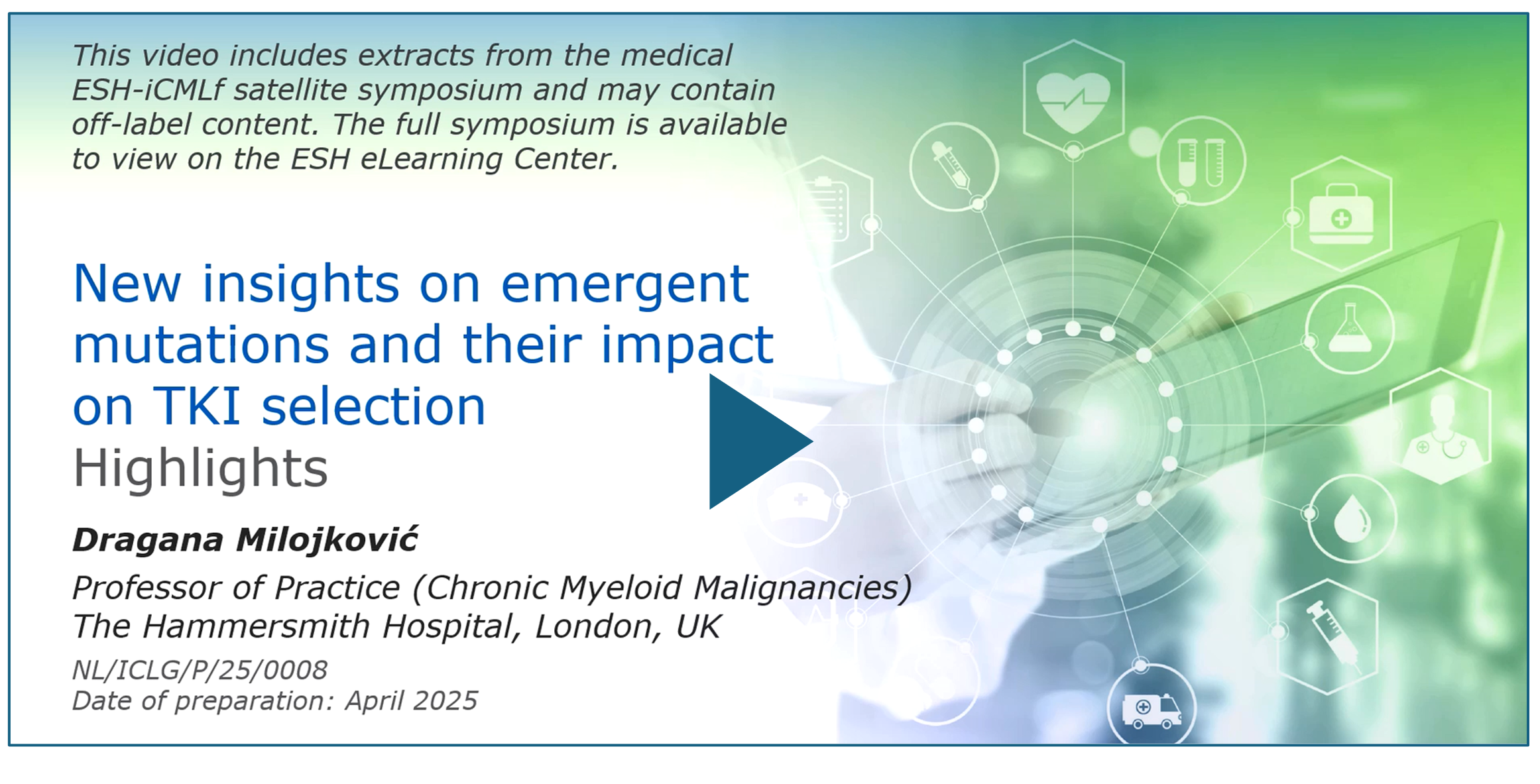 This video includes extracts from the medical ESH-iCMLf satellite symposium and may contain off-label content. The full symposium is available to view on the ESH eLearning Center.

New insights on emergent mutations and their impact on TKI selection
Highlights

Dragana Milojković
Professor of Practice (Chronic Myeloid Malignancies)
The Hammersmith Hospital, London, UK

NL/ICLG/P/25/0008
Date of preparation: April 2025